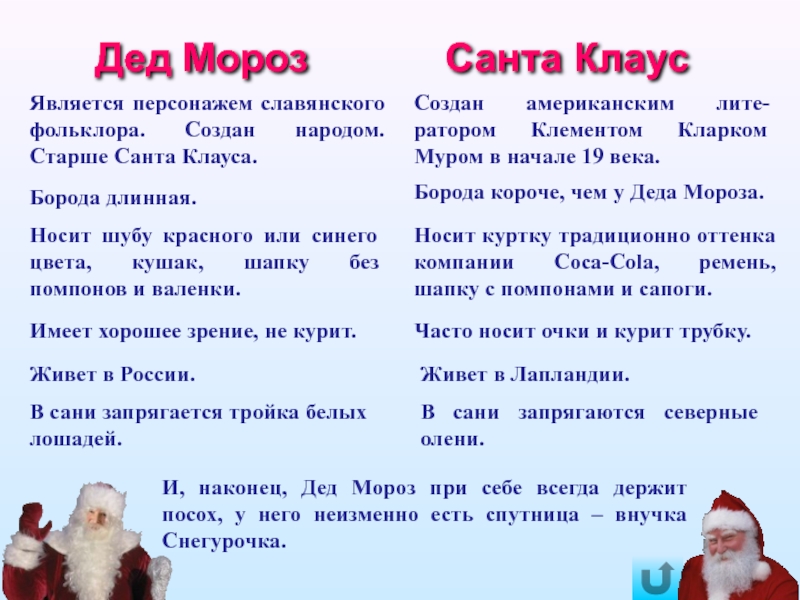 Дед Мороз

Является персонажем славянского фольклора. Создан народом. Старше Санта Клауса.

Борода длинная.

Носит шубу красного или синего цвета, кушак, шапку без помпонов и валенки.

Имеет хорошее зрение, не курит.

Живет в России.

В сани запрягается тройка белых лошадей.

Санта Клаус

Создан американским литератором Клементом Кларком Муром в начале 19 века.

Борода короче, чем у Деда Мороза.

Носит куртку традиционно оттенка компании Coca-Cola, ремень, шапку с помпонами и сапоги.

Часто носит очки и курит трубку.

Живет в Лапландии.

В сани запрягаются северные олени.

И, наконец, Дед Мороз при себе всегда держит посох, у него неизменно есть спутница – внучка Снегурочка.